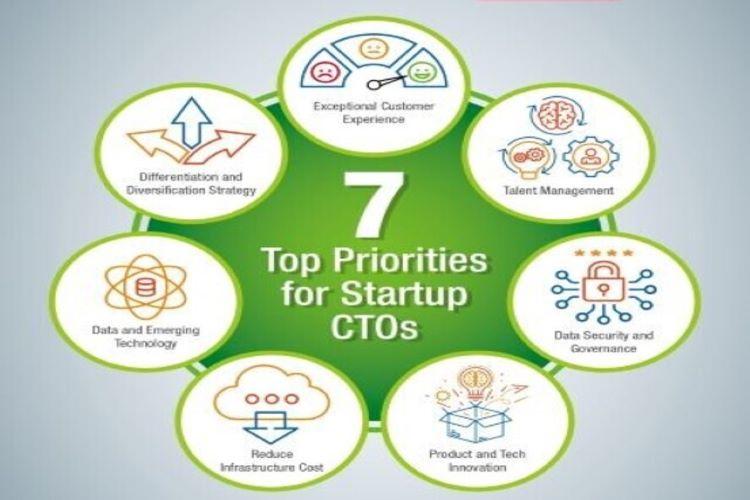 7
Top Priorities for Startup CTOs

Exceptional Customer Experience

Talent Management

Data Security and Governance

Product and Tech Innovation

Reduce Infrastructure Cost

Data and Emerging Technology

Differentiation and Diversification Strategy